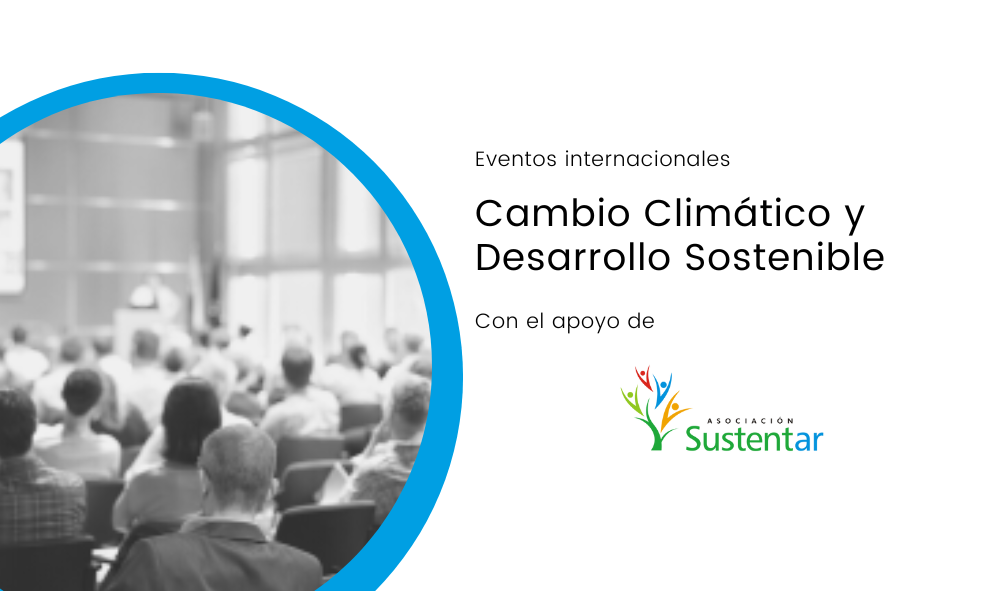 Eventos internacionales

Cambio Climático y Desarrollo Sostenible

Con el apoyo de

ASOCIACIÓN
Sustentar